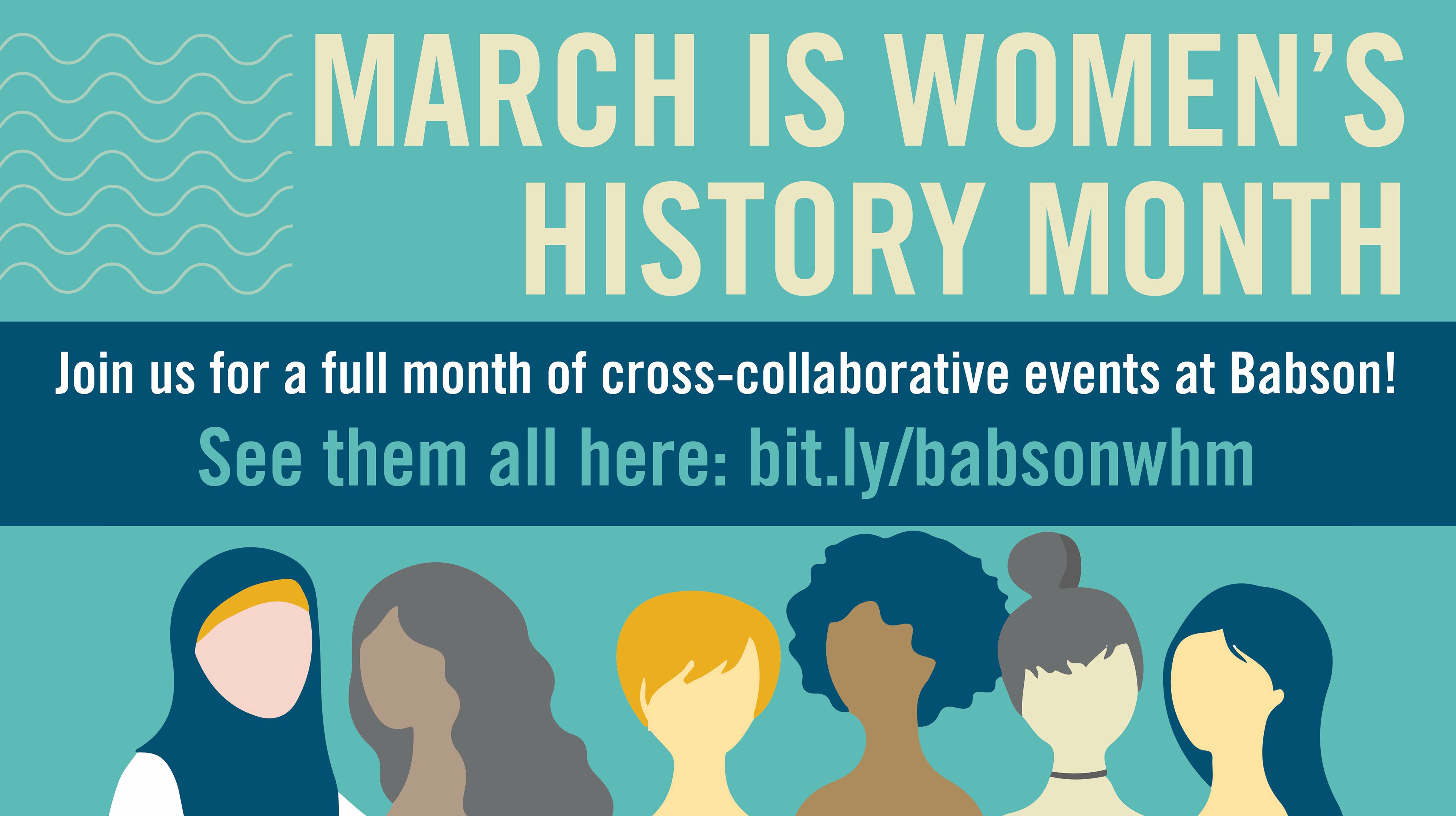 MARCH IS WOMEN'S HISTORY MONTH

Join us for a full month of cross-collaborative events at Babson!

See them all here: bit.ly/babsonwhm